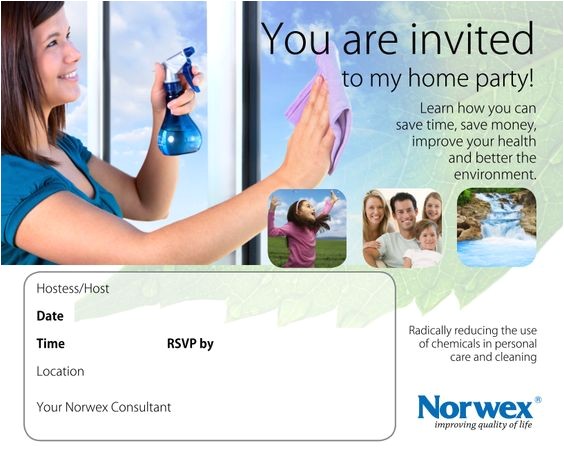 You are invited
to my home party!

Learn how you can save time, save money, improve your health and better the environment.

Hostess/Host

Date

Time

RSVP by

Location

Your Norwex Consultant

Radically reducing the use of chemicals in personal care and cleaning

Norwex®
improving quality of life